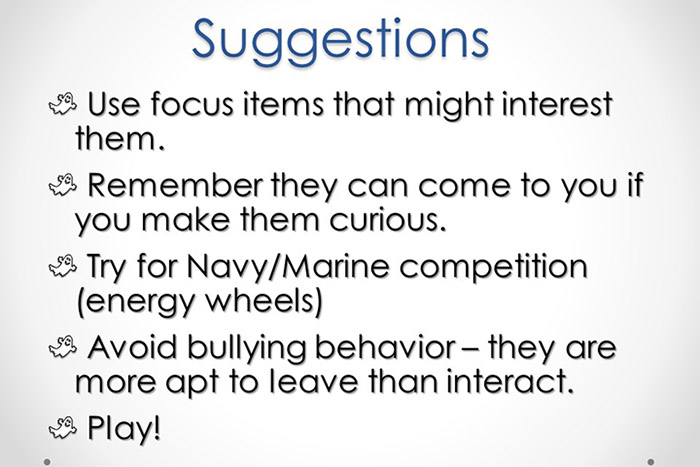 Suggestions

Use focus items that might interest them.

Remember they can come to you if you make them curious.

Try for Navy/Marine competition (energy wheels)

Avoid bullying behavior – they are more apt to leave than interact.

Play!